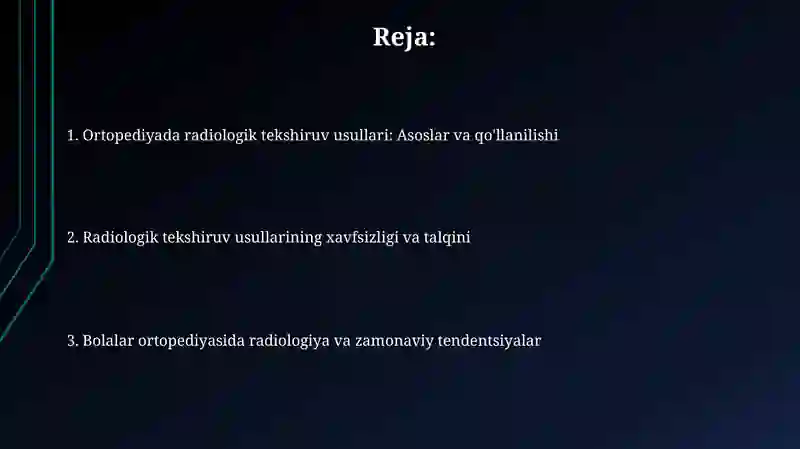 Reja:

1. Ortopediyada radiologik tekshiruv usullari: Asoslar va qo'llanilishi

2. Radiologik tekshiruv usullarining xavfsizligi va talqini

3. Bolalar ortopediyasida radiologiya va zamonaviy tendentsiyalar